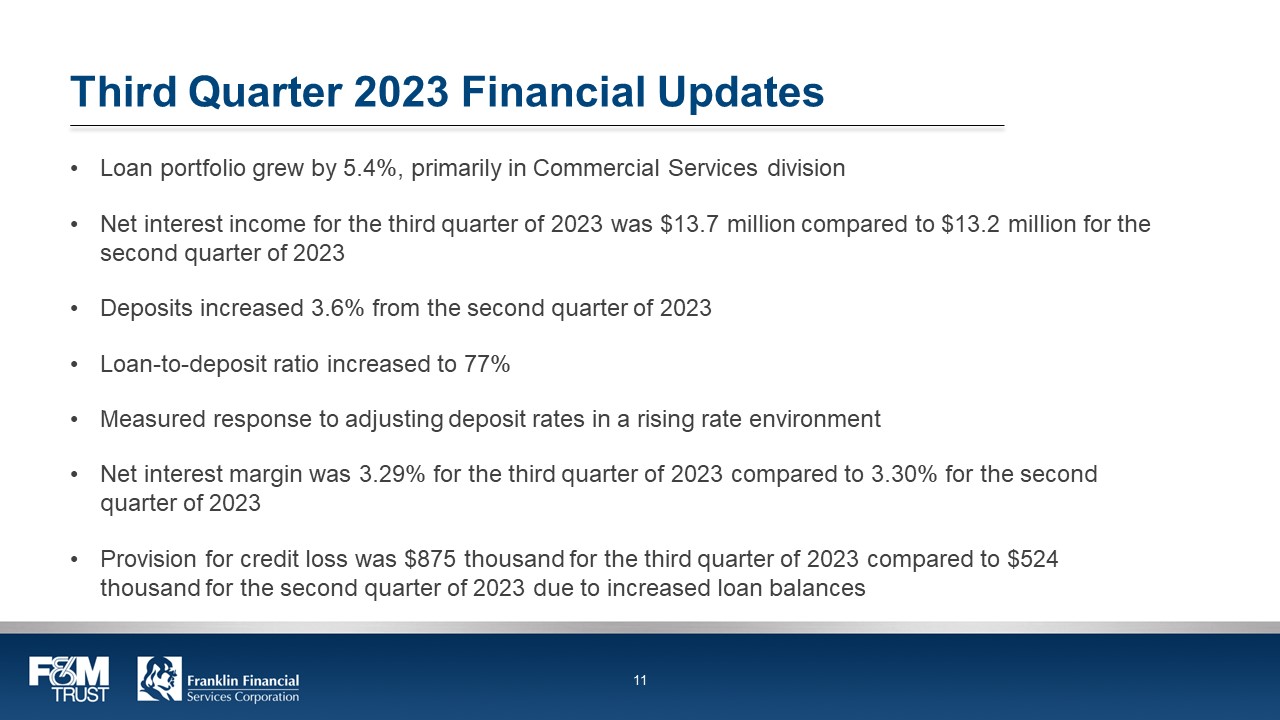 Third Quarter 2023 Financial Updates

• Loan portfolio grew by 5.4%, primarily in Commercial Services division

• Net interest income for the third quarter of 2023 was \$13.7 million compared to \$13.2 million for the second quarter of 2023

• Deposits increased 3.6% from the second quarter of 2023

• Loan-to-deposit ratio increased to 77%

• Measured response to adjusting deposit rates in a rising rate environment

• Net interest margin was 3.29% for the third quarter of 2023 compared to 3.30% for the second quarter of 2023

• Provision for credit loss was \$875 thousand for the third quarter of 2023 compared to \$524 thousand for the second quarter of 2023 due to increased loan balances

F&M TRUST

Franklin Financial Services Corporation

11